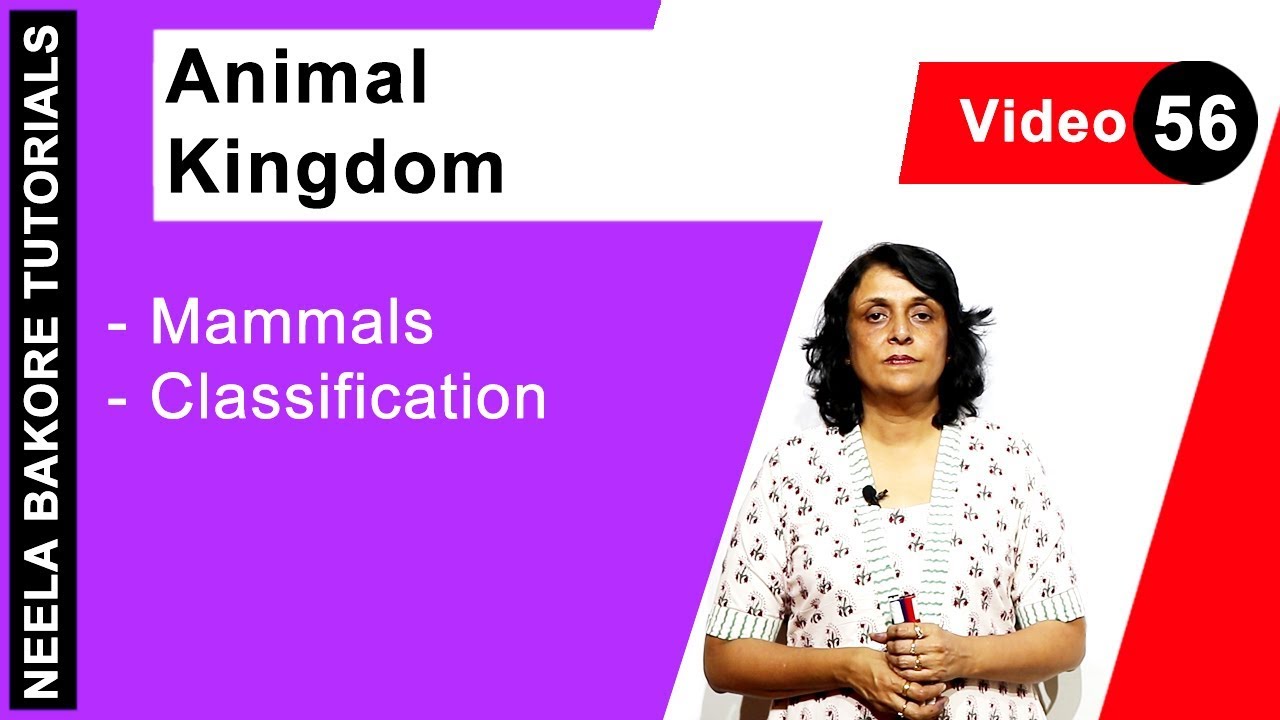 NEELA BAKORE TUTORIALS

Animal Kingdom

Video 56

- Mammals
- Classification